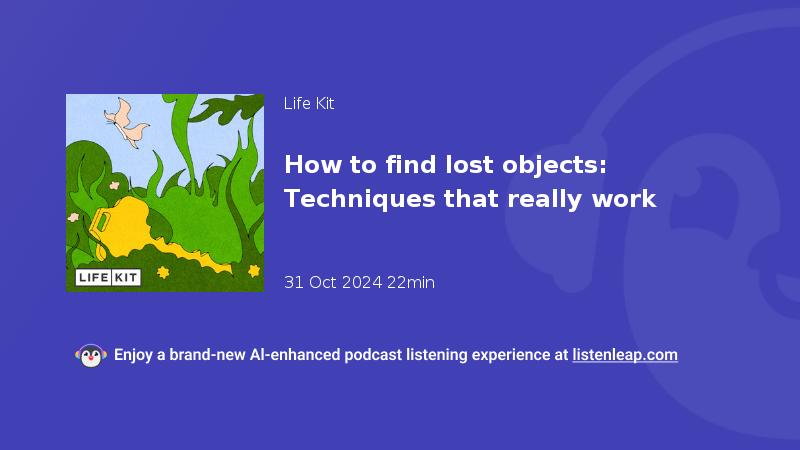 LIFE KIT

Life Kit

How to find lost objects: Techniques that really work

31 Oct 2024 22min

Enjoy a brand-new AI-enhanced podcast listening experience at listenleap.com